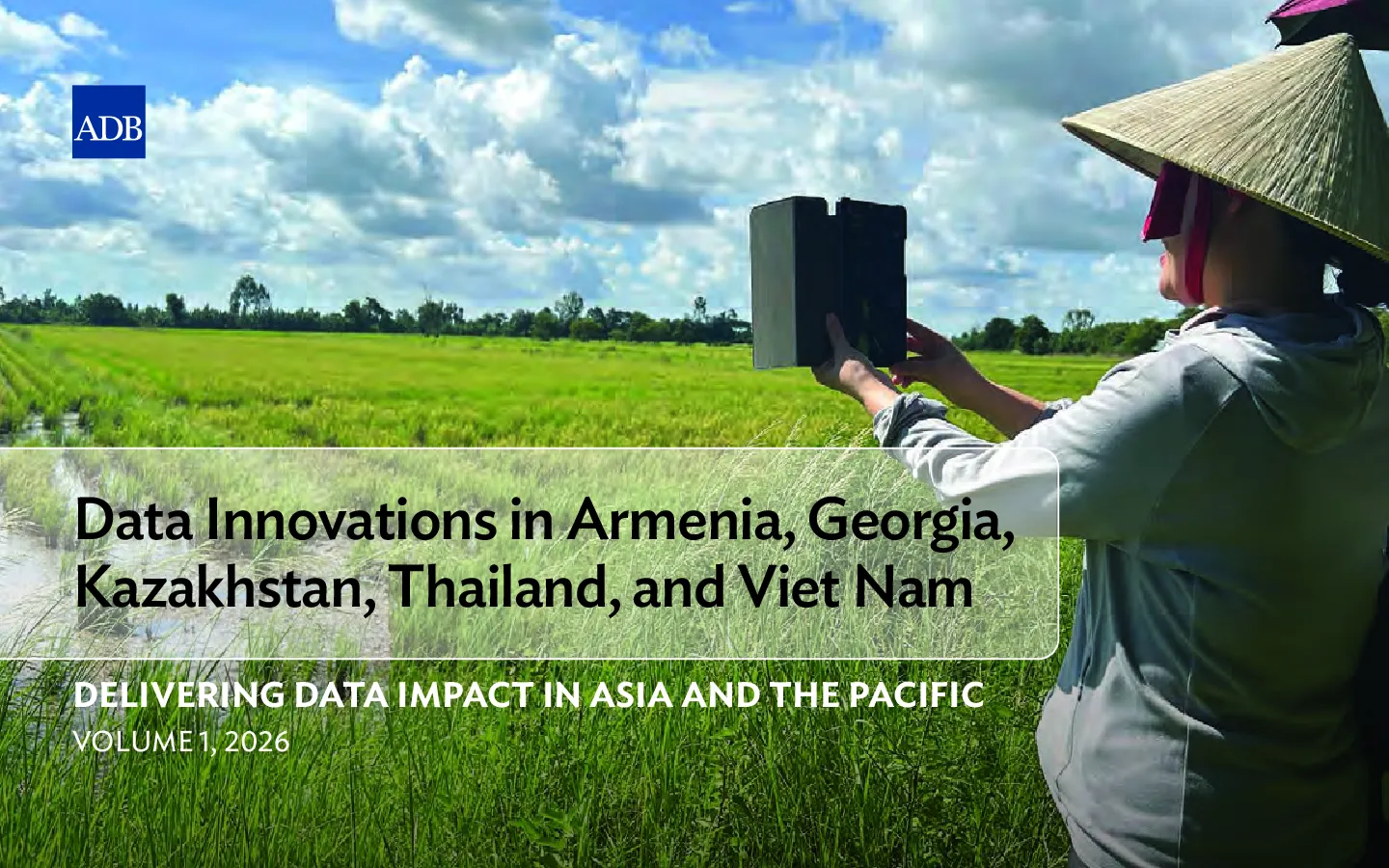 ADB

Data Innovations in Armenia, Georgia, Kazakhstan, Thailand, and Viet Nam

DELIVERING DATA IMPACT IN ASIA AND THE PACIFIC
VOLUME 1, 2026